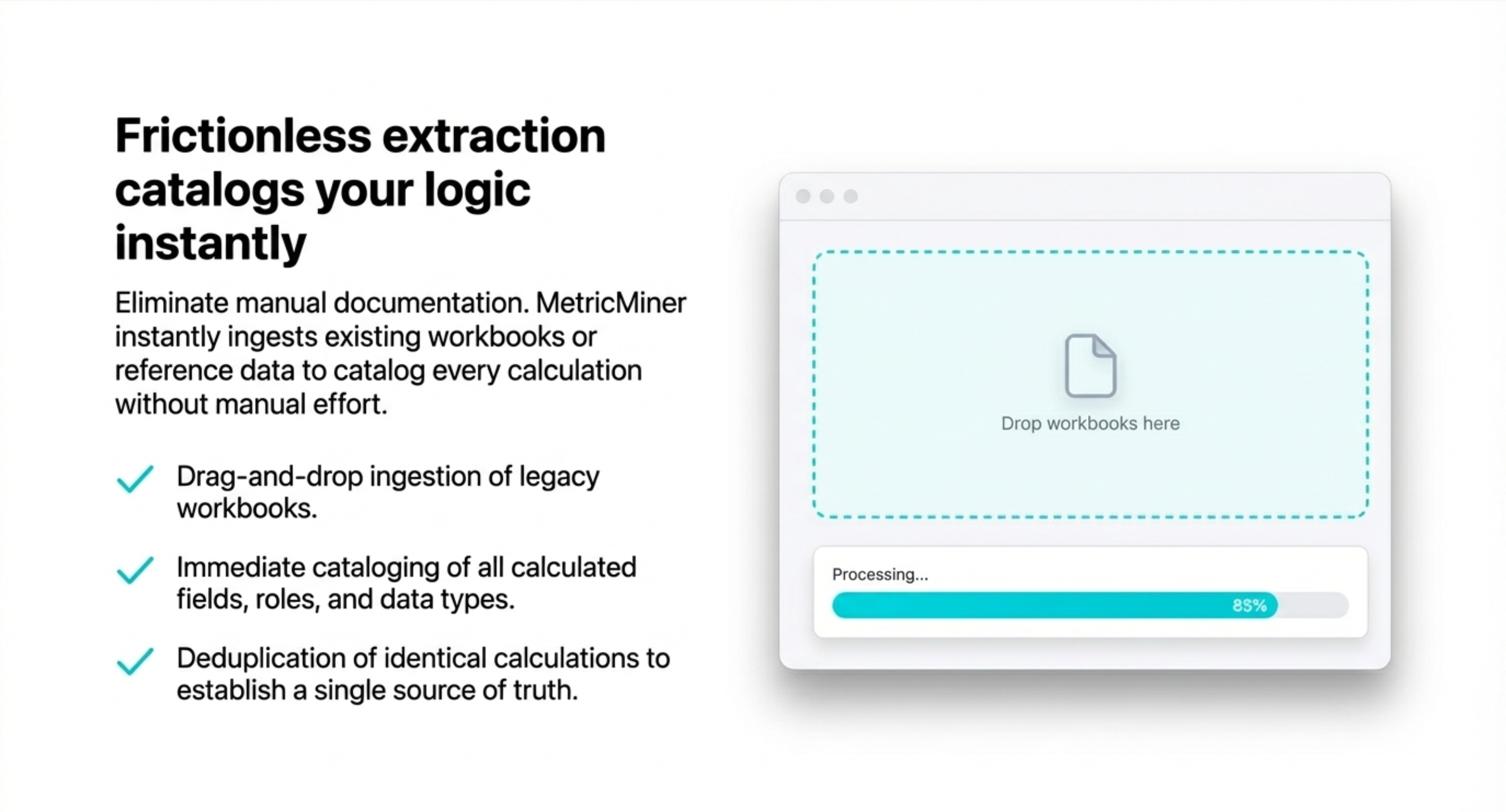 Frictionless extraction catalogs your logic instantly

Eliminate manual documentation. MetricMiner instantly ingests existing workbooks or reference data to catalog every calculation without manual effort.

Drag-and-drop ingestion of legacy workbooks.

Immediate cataloging of all calculated fields, roles, and data types.

Deduplication of identical calculations to establish a single source of truth.

Drop workbooks here

Processing...

85%